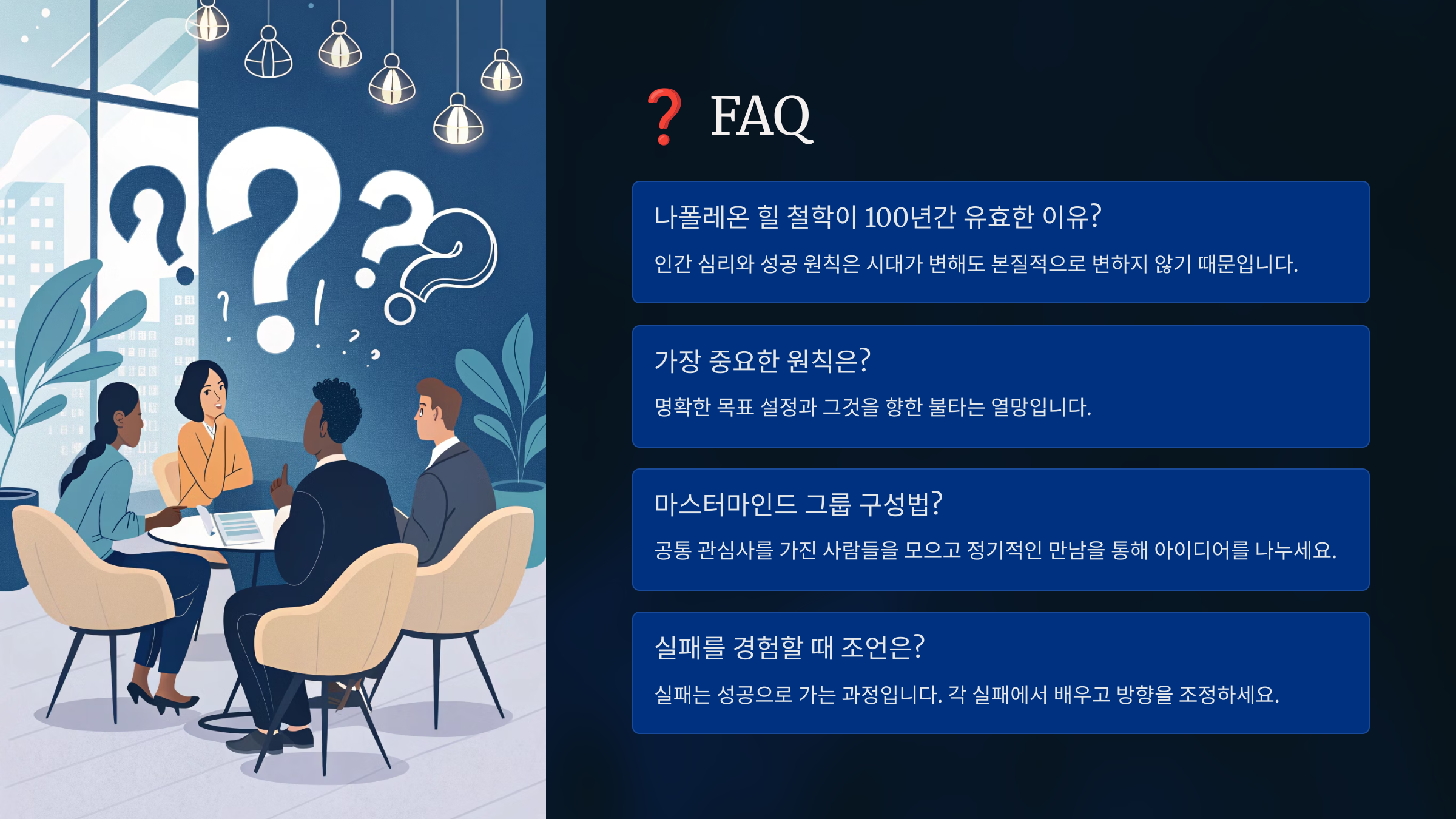 ❓ FAQ

나폴레온 힐 철학이 100년간 유효한 이유?

인간 심리와 성공 원칙은 시대가 변해도 본질적으로 변하지 않기 때문입니다.

가장 중요한 원칙은?

명확한 목표 설정과 그것을 향한 불타는 열망입니다.

마스터마인드 그룹 구성법?

공통 관심사를 가진 사람들을 모으고 정기적인 만남을 통해 아이디어를 나누세요.

실패를 경험할 때 조언은?

실패는 성공으로 가는 과정입니다. 각 실패에서 배우고 방향을 조정하세요.